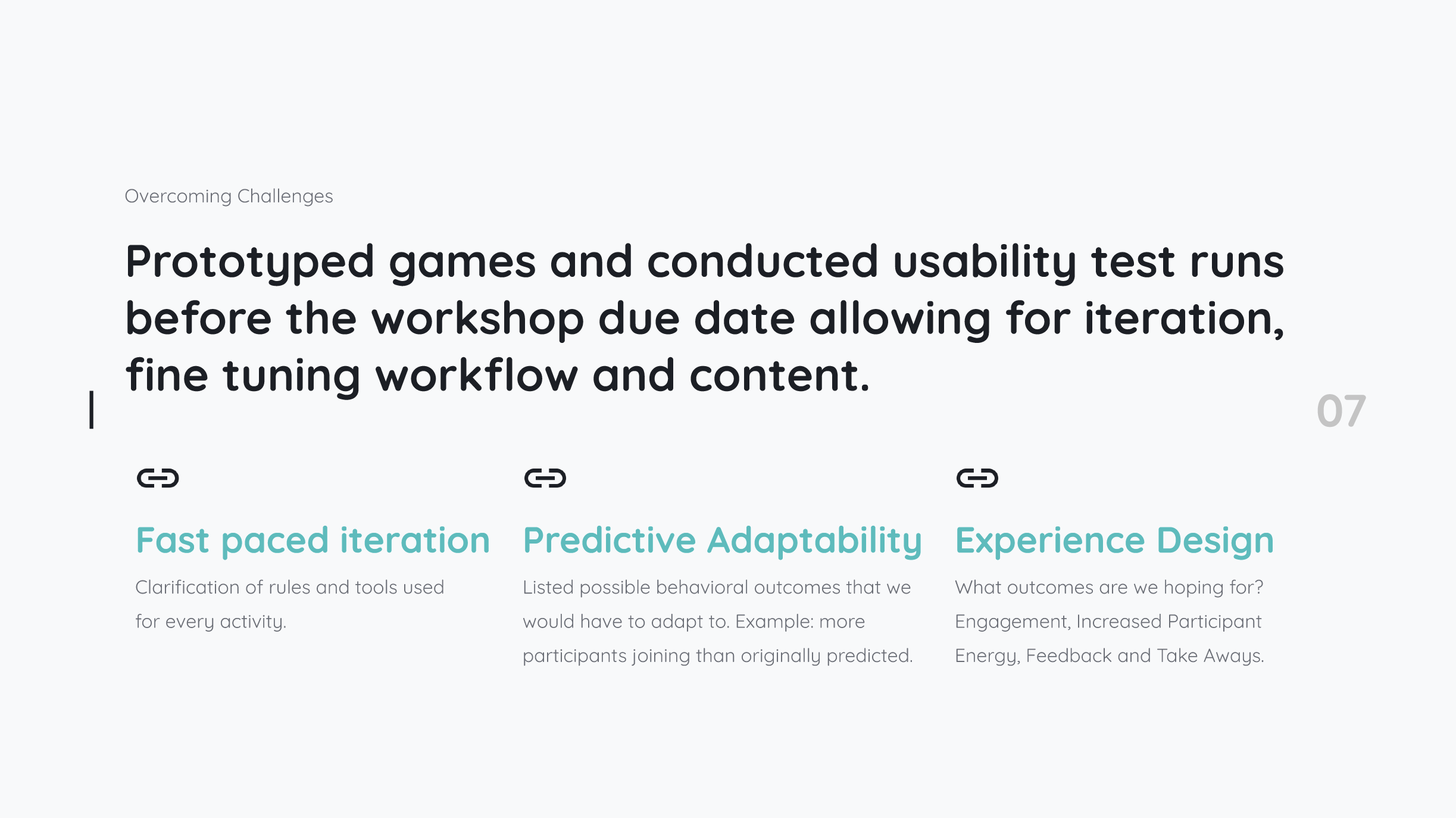 Overcoming Challenges

Prototyped games and conducted usability test runs before the workshop due date allowing for iteration, fine tuning workflow and content.

07

Fast paced iteration

Clarification of rules and tools used for every activity.

Predictive Adaptability

Listed possible behavioral outcomes that we would have to adapt to. Example: more participants joining than originally predicted.

Experience Design

What outcomes are we hoping for? Engagement, Increased Participant Energy, Feedback and Take Aways.